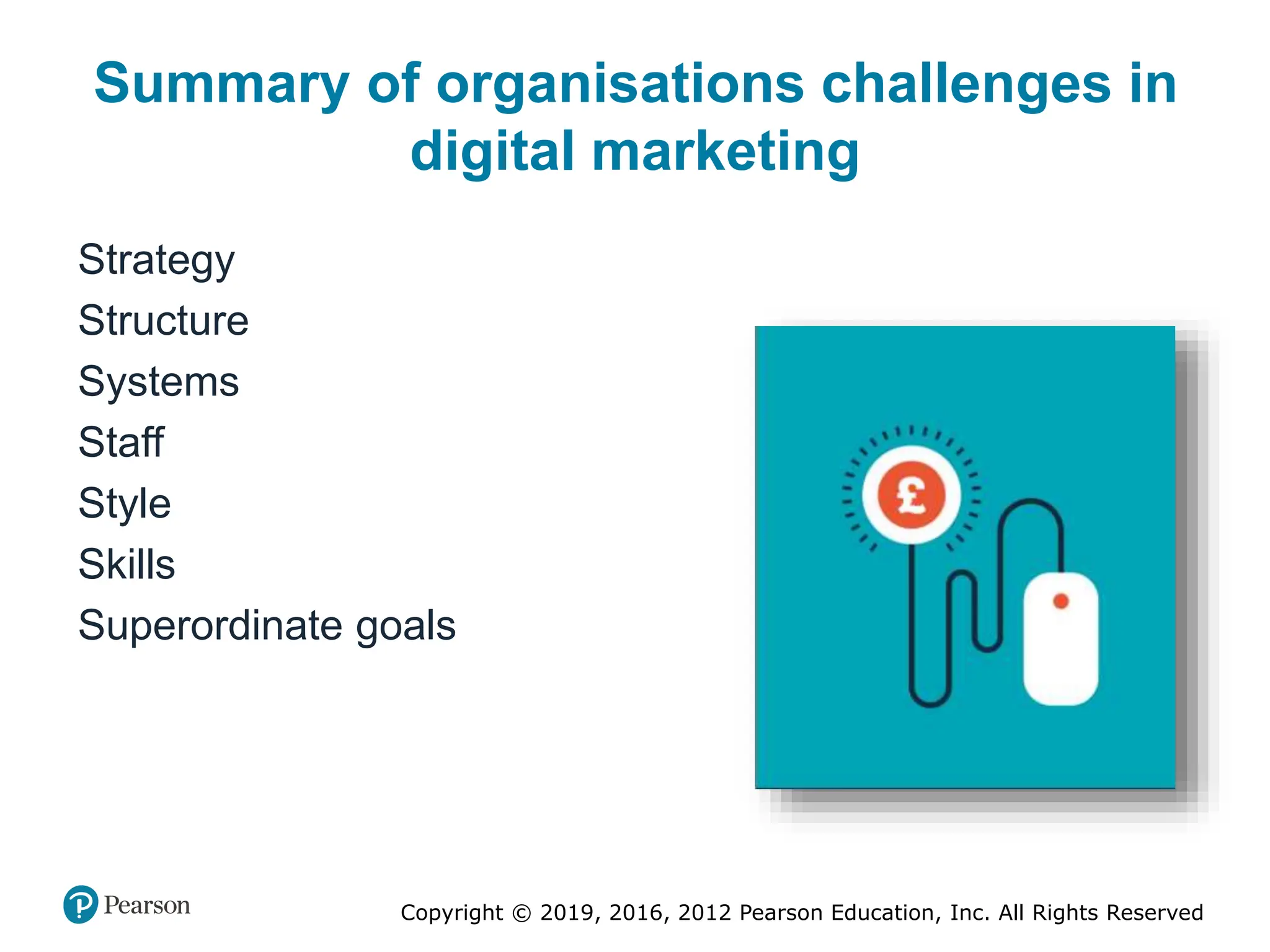 Summary of organisations challenges in digital marketing

Strategy
Structure
Systems
Staff
Style
Skills
Superordinate goals

£

Pearson

Copyright © 2019, 2016, 2012 Pearson Education, Inc. All Rights Reserved